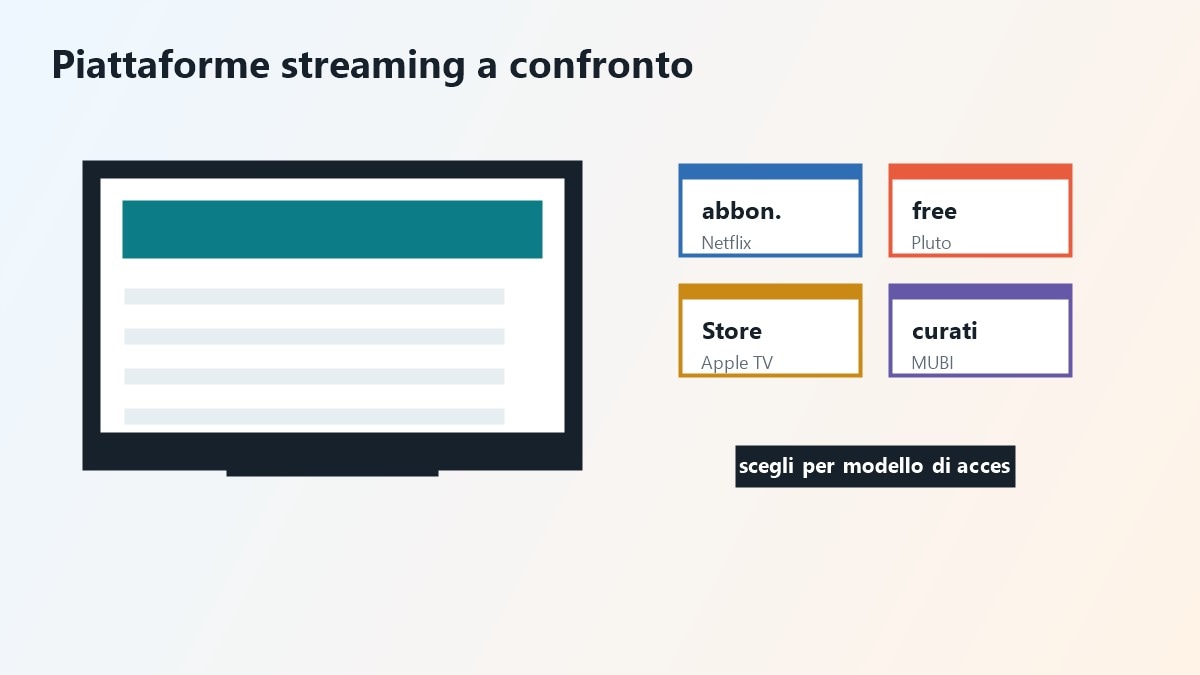 Piattaforme streaming a confronto

abbon.
Netflix

free
Pluto

Store
Apple TV

curati
MUBI

scegli per modello di acces